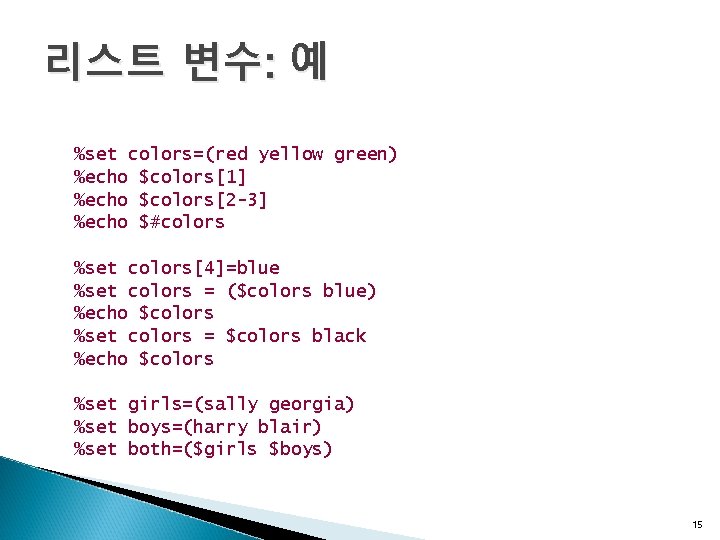 리스트 변수: 예

%set colors=(red yellow green)
%echo $colors[1]
%echo $colors[2-3]
%echo $#colors

%set colors[4]=blue
%set colors = ($colors blue)
%echo $colors
%set colors = $colors black
%echo $colors

%set girls=(sally georgia)
%set boys=(harry blair)
%set both=($girls $boys)

15